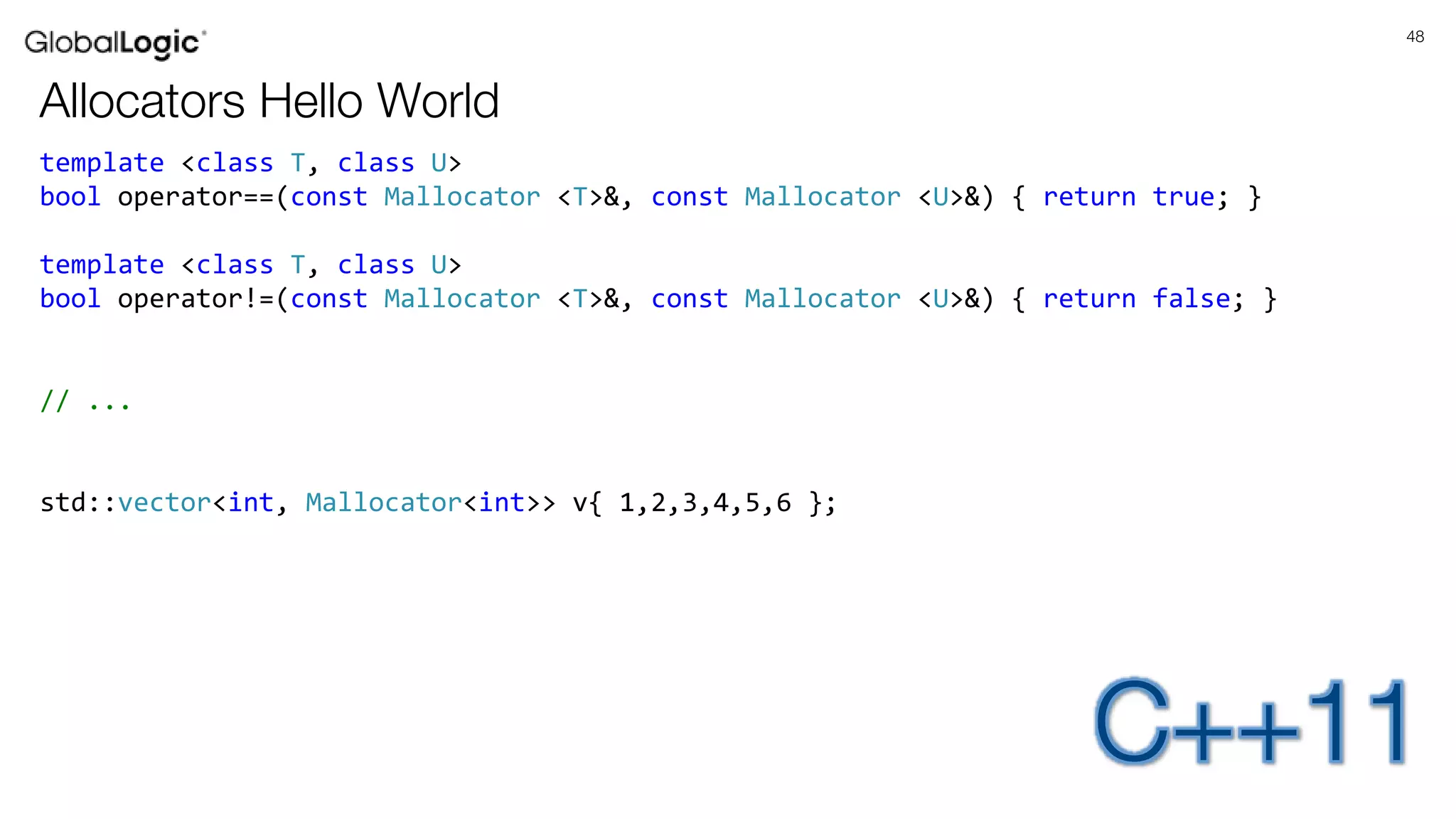 GlobalLogic

48

Allocators Hello World

template <class T, class U>
bool operator==(const Mallocator <T>&, const Mallocator <U>&) { return true; }

template <class T, class U>
bool operator!=(const Mallocator <T>&, const Mallocator <U>&) { return false; }

// ...

std::vector<int, Mallocator<int>> v{ 1,2,3,4,5,6 };

C++11